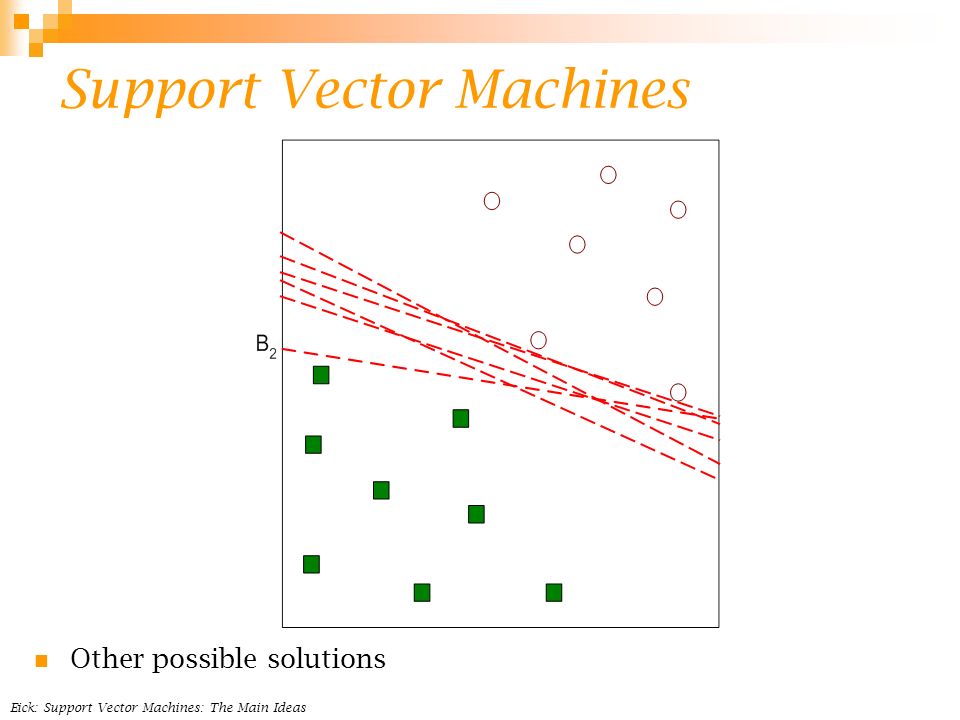 Support Vector Machines

$B_2$

Other possible solutions

Eick: Support Vector Machines: The Main Ideas